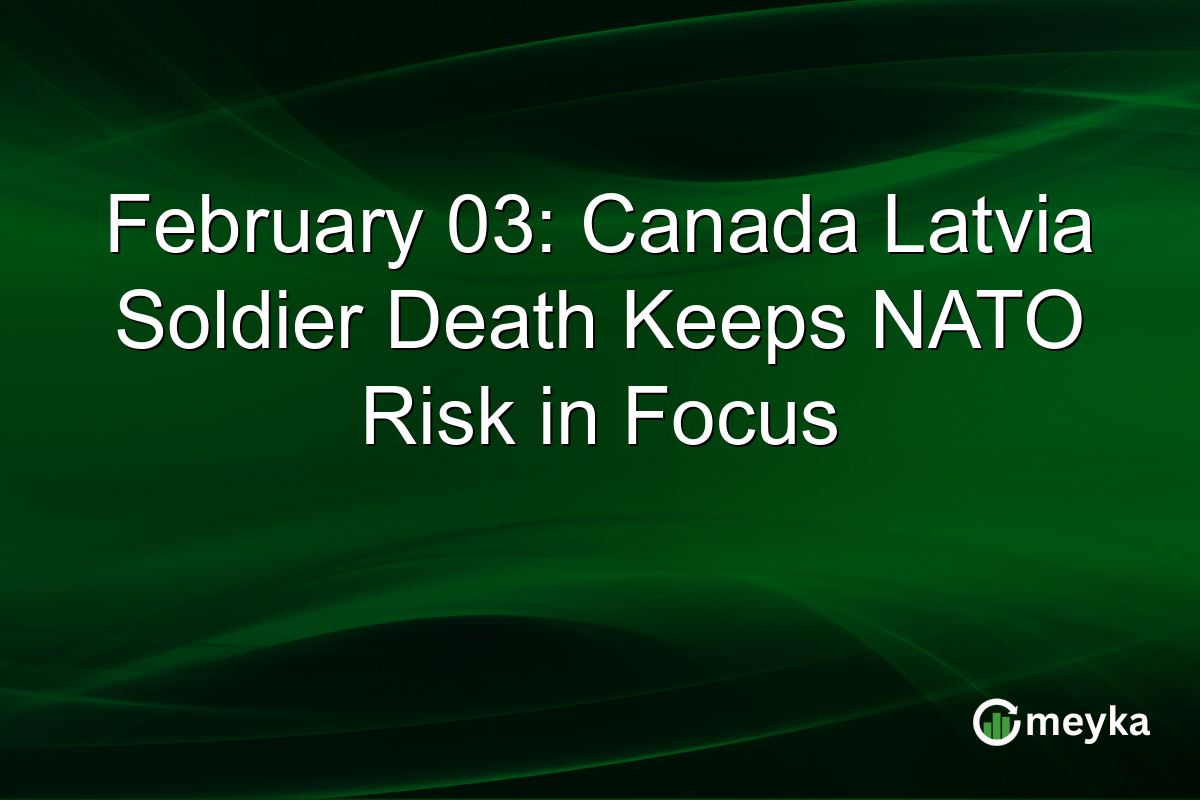 February 03: Canada Latvia Soldier Death Keeps NATO Risk in Focus

meyka